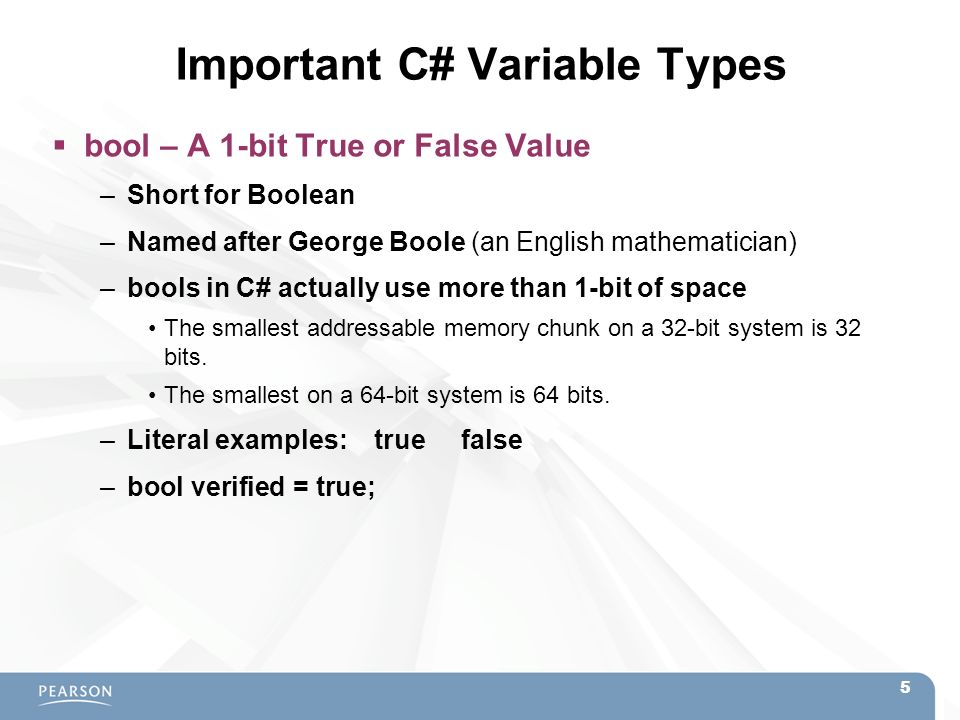 Important C# Variable Types

▪ bool – A 1-bit True or False Value

– Short for Boolean

– Named after George Boole (an English mathematician)

– bools in C# actually use more than 1-bit of space

• The smallest addressable memory chunk on a 32-bit system is 32 bits.

• The smallest on a 64-bit system is 64 bits.

– Literal examples: true false

– bool verified = true;

PEARSON

5